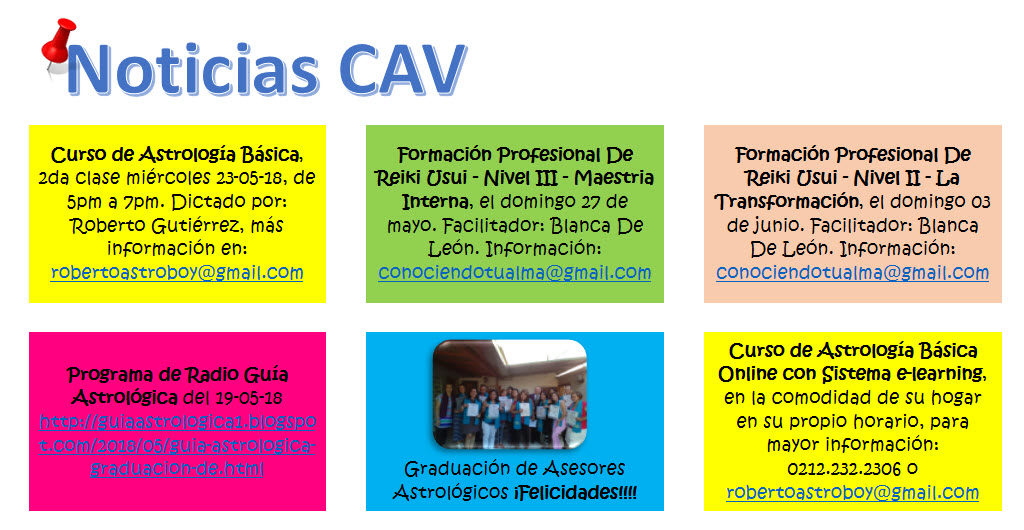 Noticias CAV

Curso de Astrología Básica, 2da clase miércoles 23-05-18, de 5pm a 7pm. Dictado por: Roberto Gutiérrez, más información en: robertoastroboy@gmail.com

Formación Profesional De Reiki Usui - Nivel III - Maestria Interna, el domingo 27 de mayo. Facilitador: Blanca De León. Información: conociendotualma@gmail.com

Formación Profesional De Reiki Usui - Nivel II - La Transformación, el domingo 03 de junio. Facilitador: Blanca De León. Información: conociendotualma@gmail.com

Programa de Radio Guía Astrológica del 19-05-18 http://guiaastrologica1.blogspot.com/2018/05/guia-astrologica-graduacion-de.html

Graduación de Asesores Astrológicos ¡Felicidades!!!!

Curso de Astrología Básica Online con Sistema e-learning, en la comodidad de su hogar en su propio horario, para mayor información: 0212.232.2306 o robertoastroboy@gmail.com